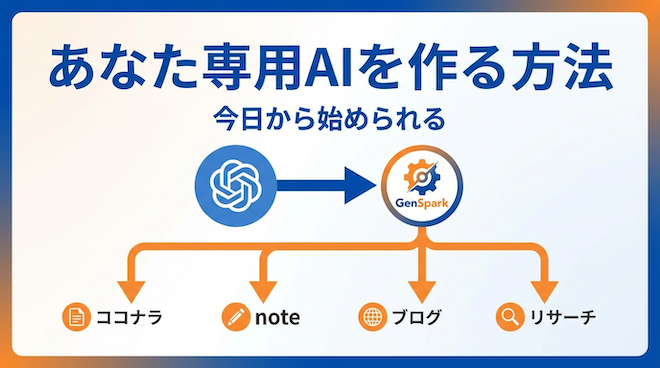 あなた専用AIを作る方法

今日から始められる

GenSpark

ココナラ

note

ブログ

リサーチ